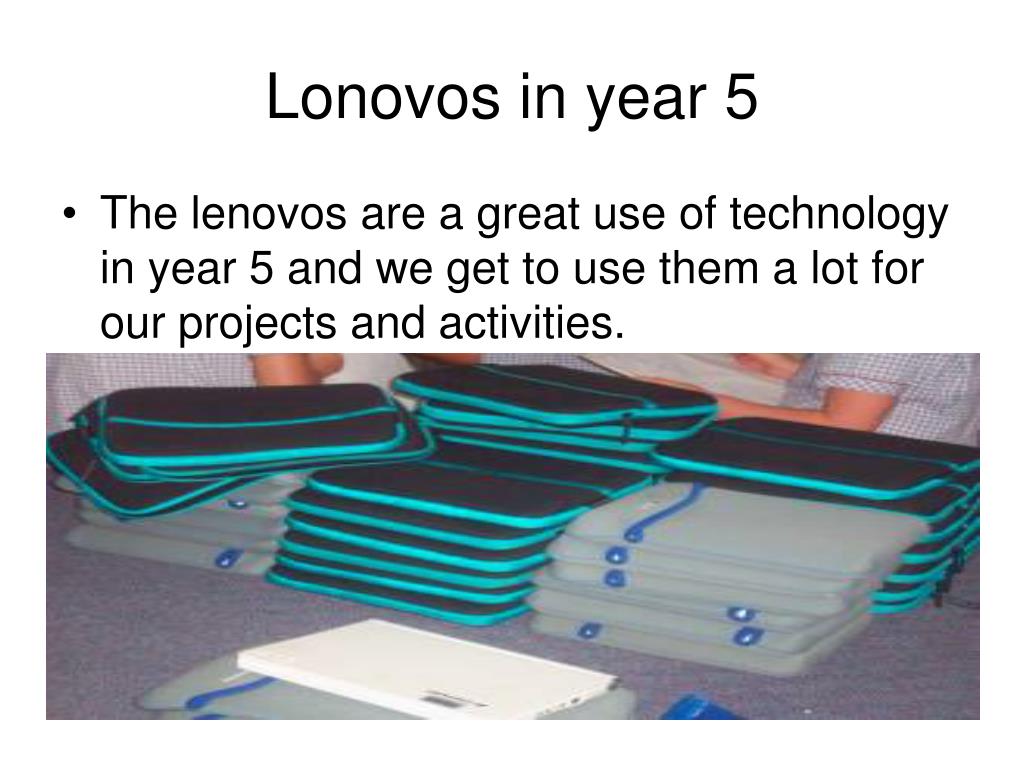 Lonovos in year 5

• The lenovos are a great use of technology in year 5 and we get to use them a lot for our projects and activities.